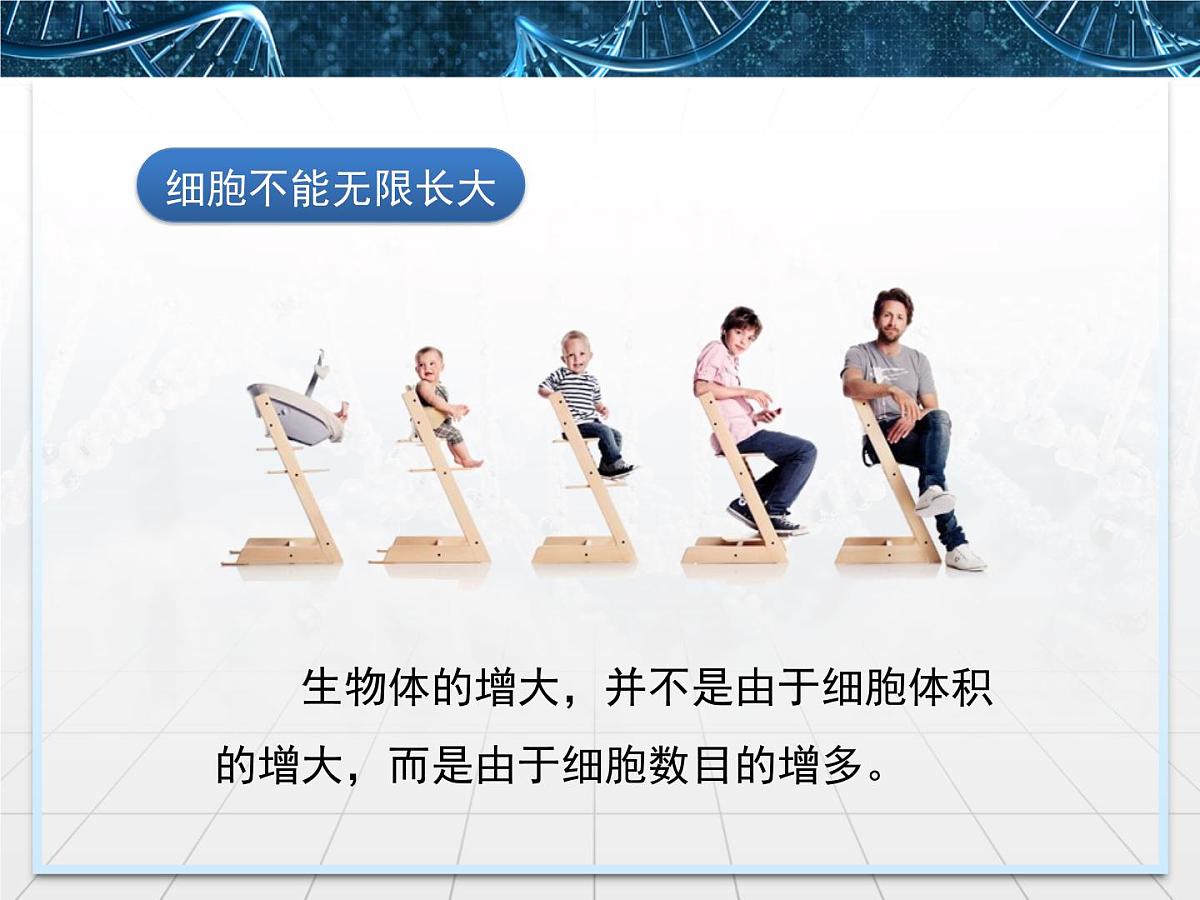 细胞不能无限长大

生物体的增大，并不是由于细胞体积的增大，而是由于细胞数目的增多。